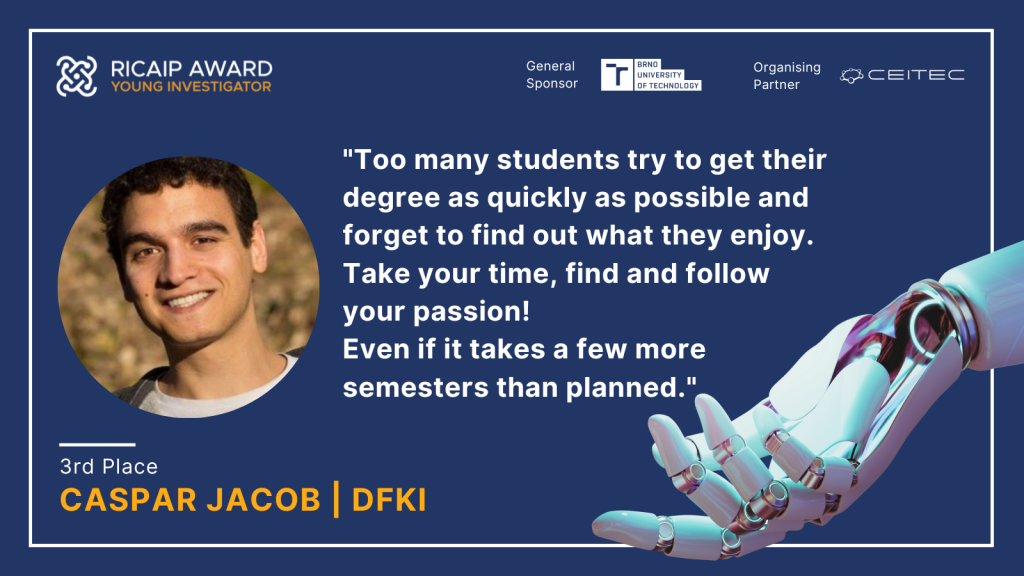 RICAIP AWARD
YOUNG INVESTIGATOR

General Sponsor

BRNO UNIVERSITY OF TECHNOLOGY

Organising Partner

CEITEC

"Too many students try to get their degree as quickly as possible and forget to find out what they enjoy. Take your time, find and follow your passion!
Even if it takes a few more semesters than planned."

3rd Place
CASPAR JACOB | DFKI